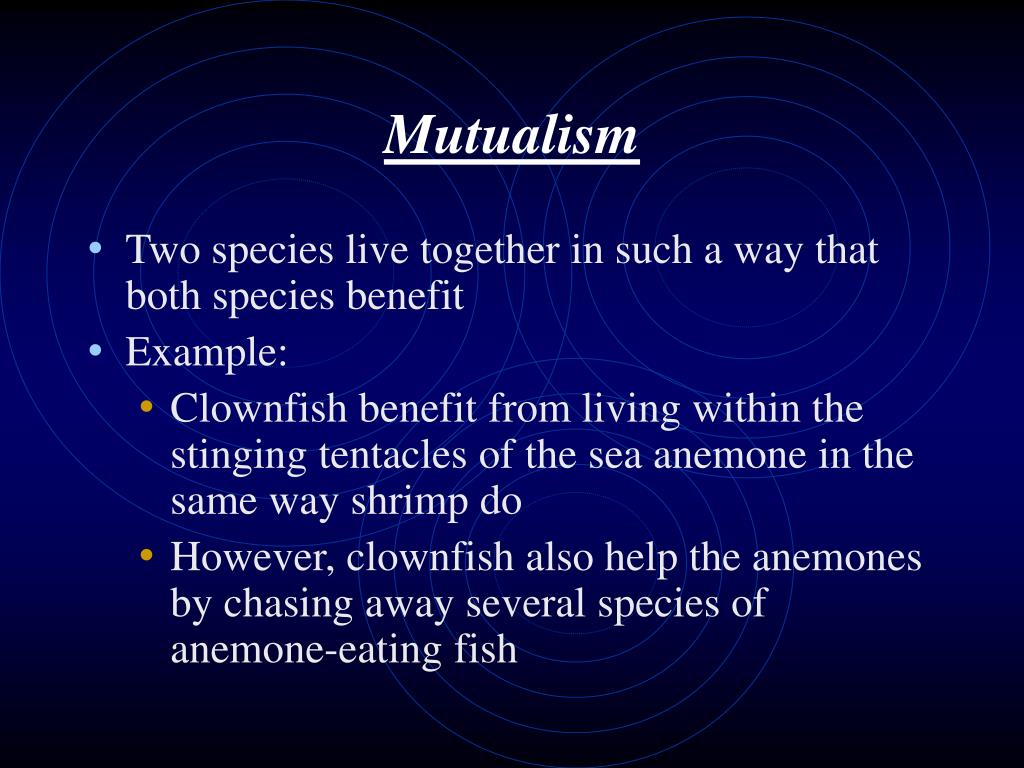 Mutualism

• Two species live together in such a way that both species benefit
• Example:
  • Clownfish benefit from living within the stinging tentacles of the sea anemone in the same way shrimp do
  • However, clownfish also help the anemones by chasing away several species of anemone-eating fish